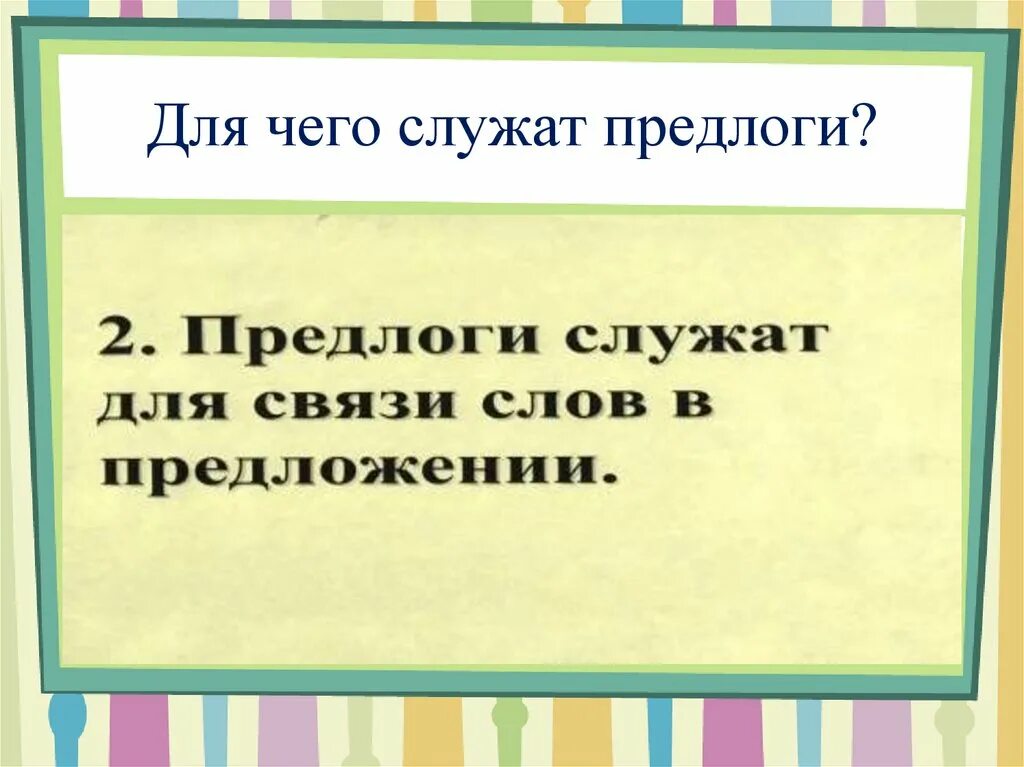 Для чего служат предлоги?

2. Предлоги служат для связи слов в предложении.